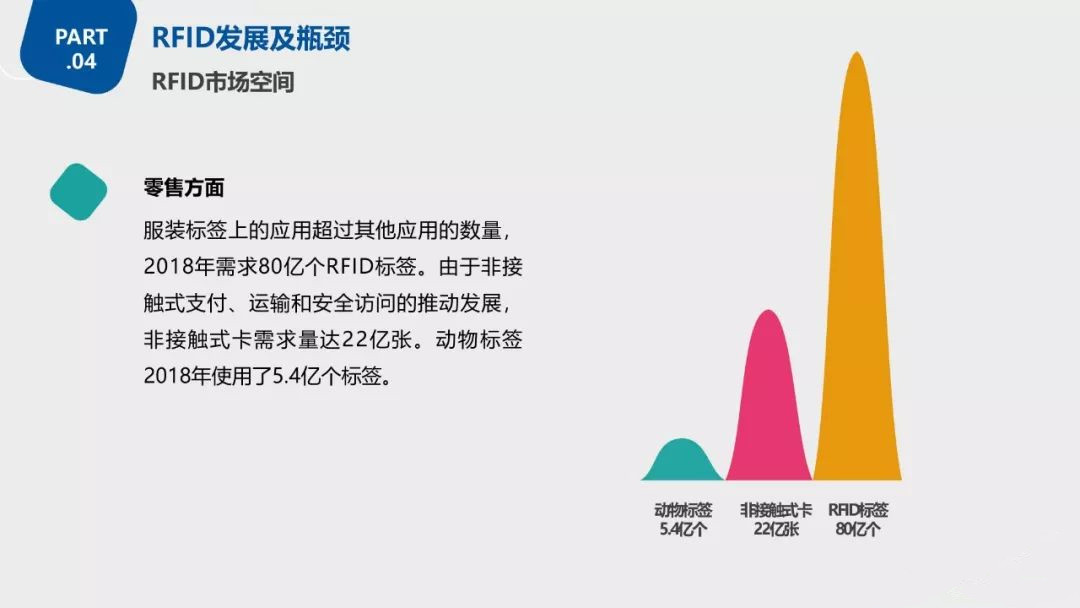 PART
.04

RFID发展及瓶颈

RFID市场空间

零售方面

服装标签上的应用超过其他应用的数量，2018年需求80亿个RFID标签。由于非接触式支付、运输和安全访问的推动发展，非接触式卡需求量达22亿张。动物标签2018年使用了5.4亿个标签。

动物标签
5.4亿个

非接触式卡
22亿张

RFID标签
80亿个